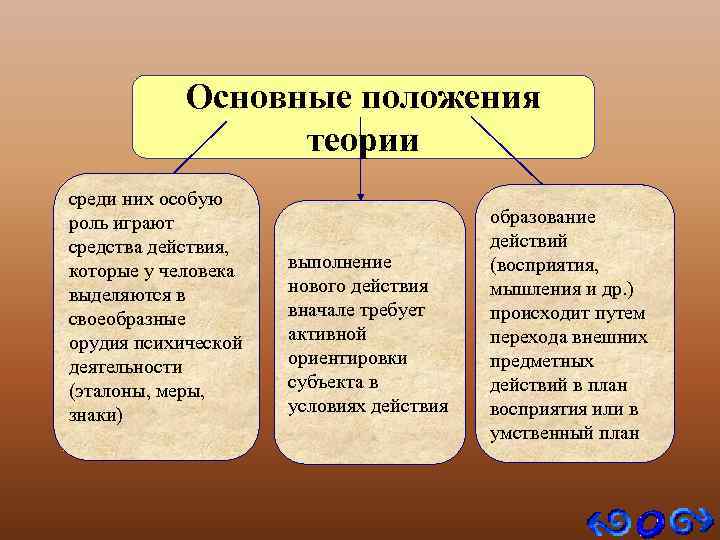 Основные положения теории

среди них особую роль играют средства действия, которые у человека выделяются в своеобразные орудия психической деятельности (эталоны, меры, знаки)

выполнение нового действия вначале требует активной ориентировки субъекта в условиях действия

образование действий (восприятия, мышления и др.) происходит путем перехода внешних предметных действий в план восприятия или в умственный план